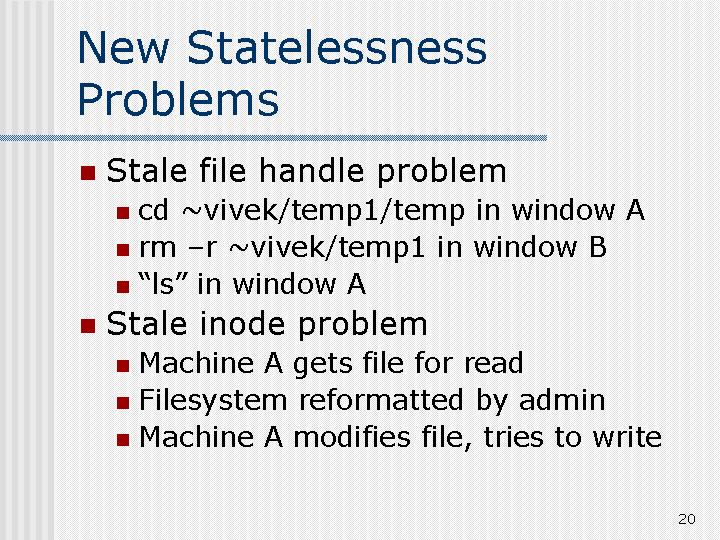 New Statelessness Problems

- Stale file handle problem
  - cd ~vivek/temp1/temp in window A
  - rm –r ~vivek/temp1 in window B
  - “ls” in window A
- Stale inode problem
  - Machine A gets file for read
  - Filesystem reformatted by admin
  - Machine A modifies file, tries to write

20